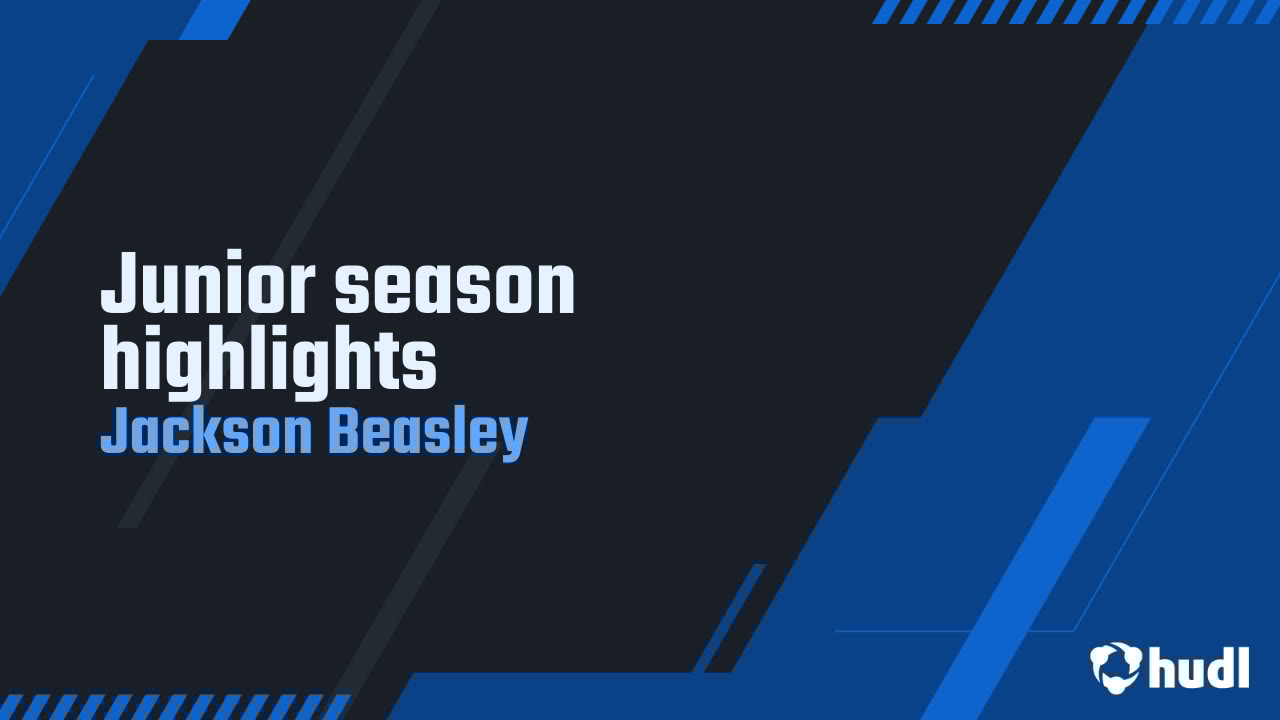 Junior season highlights
Jackson Beasley

hudl